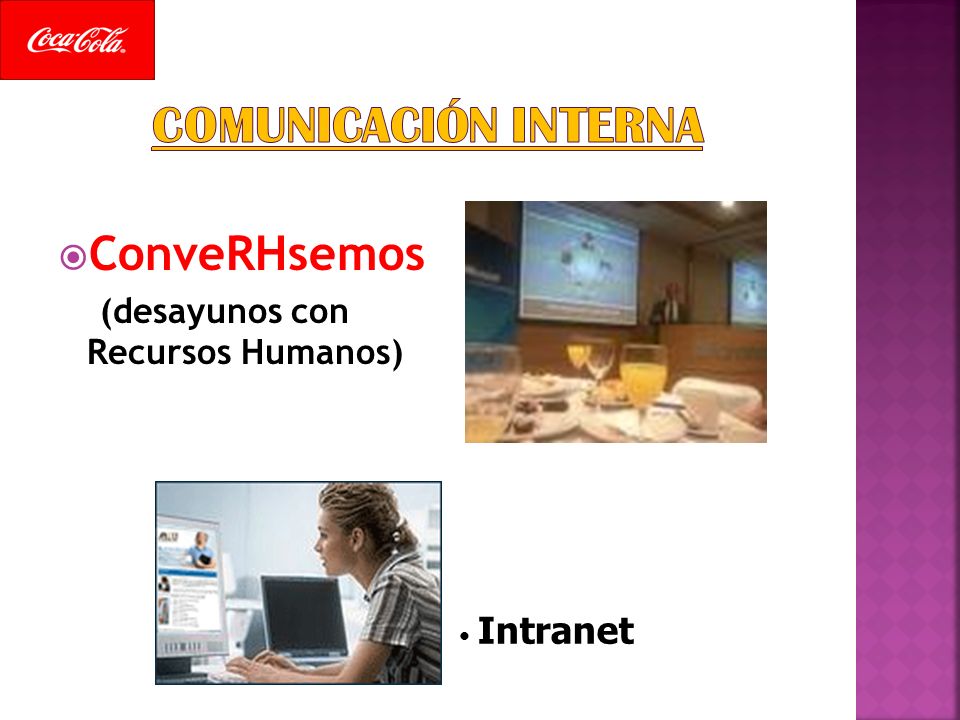 Coca-Cola

COMUNICACIÓN INTERNA

ConveRHsemos
(desayunos con Recursos Humanos)

• Intranet